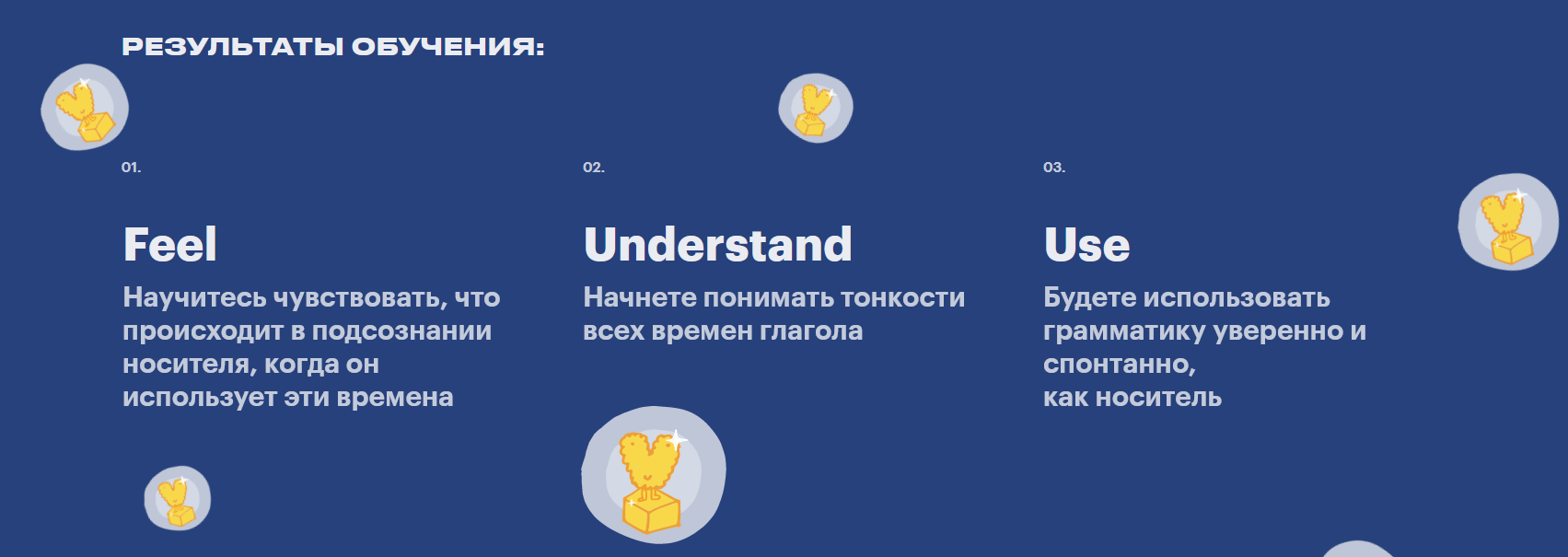 РЕЗУЛЬТАТЫ ОБУЧЕНИЯ:

01.

Feel

Научитесь чувствовать, что происходит в подсознании носителя, когда он использует эти времена

02.

Understand

Начнете понимать тонкости всех времен глагола

03.

Use

Будете использовать грамматику уверенно и спонтанно,
как носитель